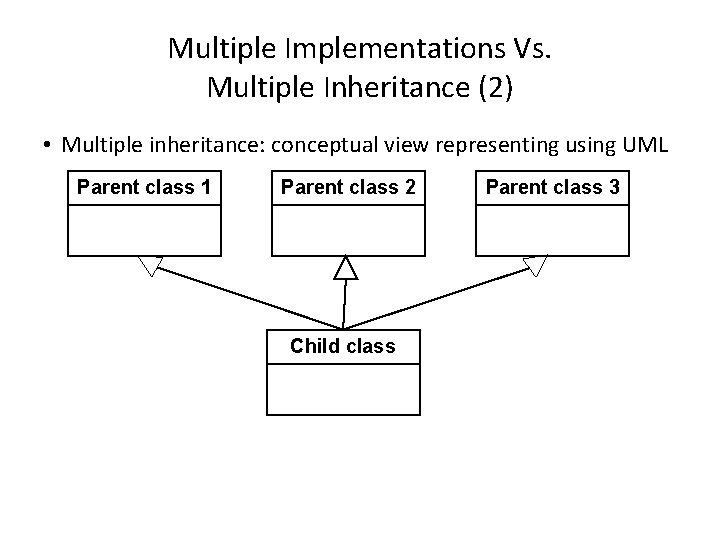 Multiple Implementations Vs.
Multiple Inheritance (2)

• Multiple inheritance: conceptual view representing using UML

Parent class 1

Parent class 2

Parent class 3

Child class